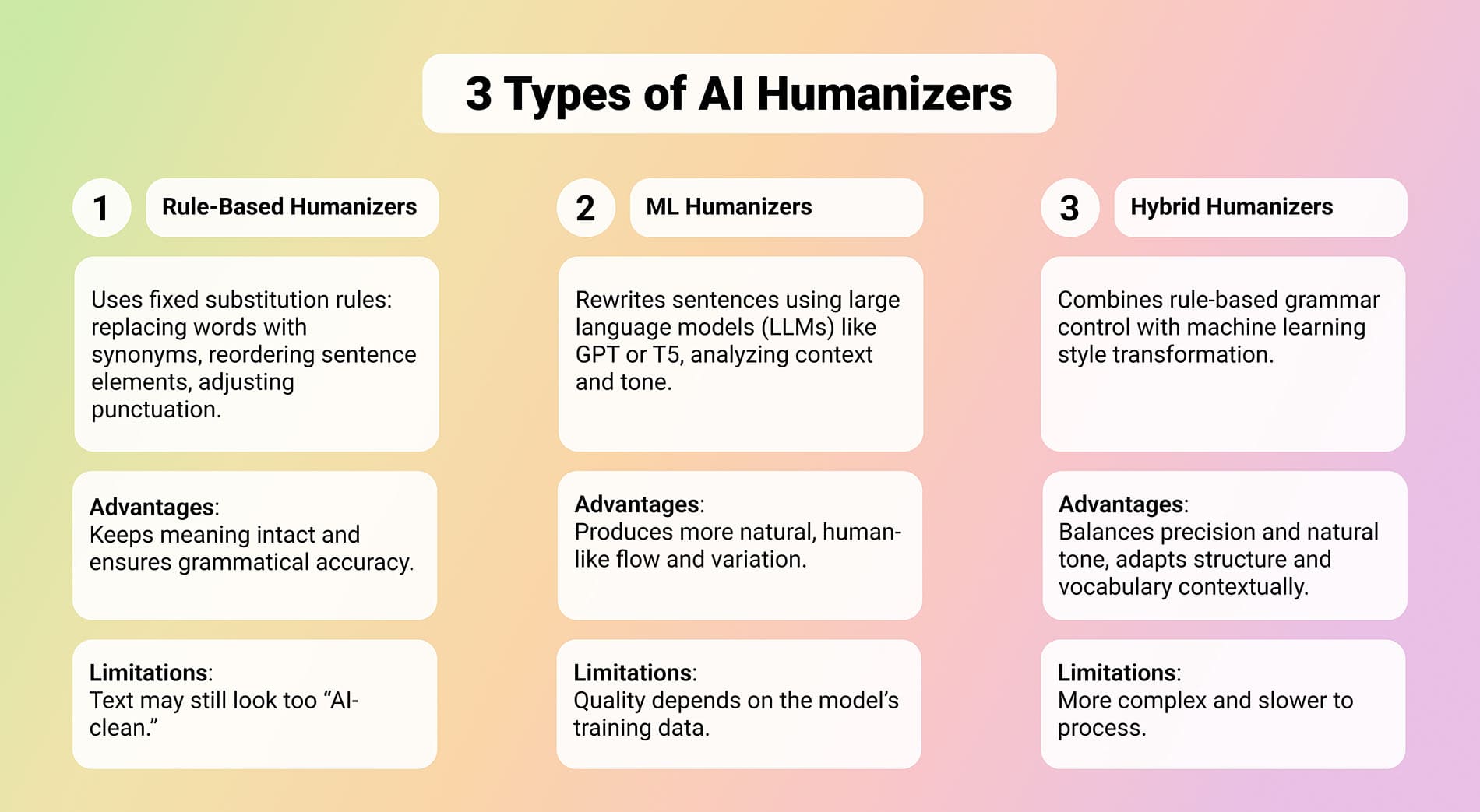 3 Types of AI Humanizers

1 Rule-Based Humanizers

Uses fixed substitution rules: replacing words with synonyms, reordering sentence elements, adjusting punctuation.

Advantages:
Keeps meaning intact and ensures grammatical accuracy.

Limitations:
Text may still look too “AI-clean.”

2 ML Humanizers

Rewrites sentences using large language models (LLMs) like GPT or T5, analyzing context and tone.

Advantages:
Produces more natural, human-like flow and variation.

Limitations:
Quality depends on the model’s training data.

3 Hybrid Humanizers

Combines rule-based grammar control with machine learning style transformation.

Advantages:
Balances precision and natural tone, adapts structure and vocabulary contextually.

Limitations:
More complex and slower to process.